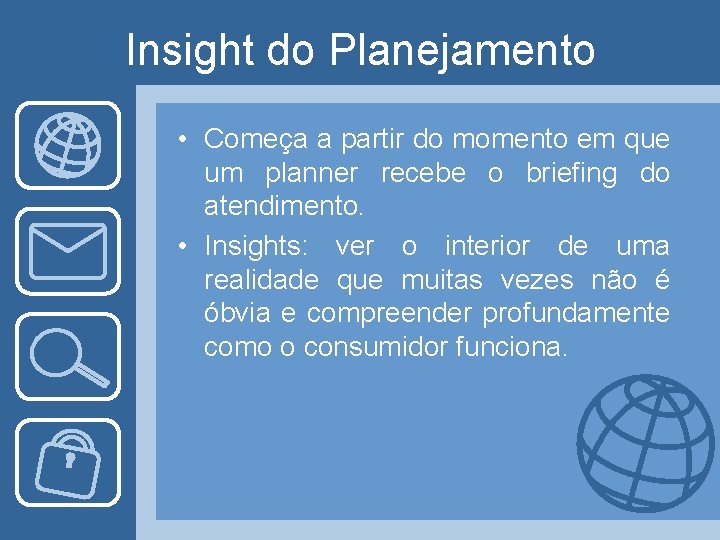 Insight do Planejamento

• Começa a partir do momento em que um planner recebe o briefing do atendimento.
• Insights: ver o interior de uma realidade que muitas vezes não é óbvia e compreender profundamente como o consumidor funciona.